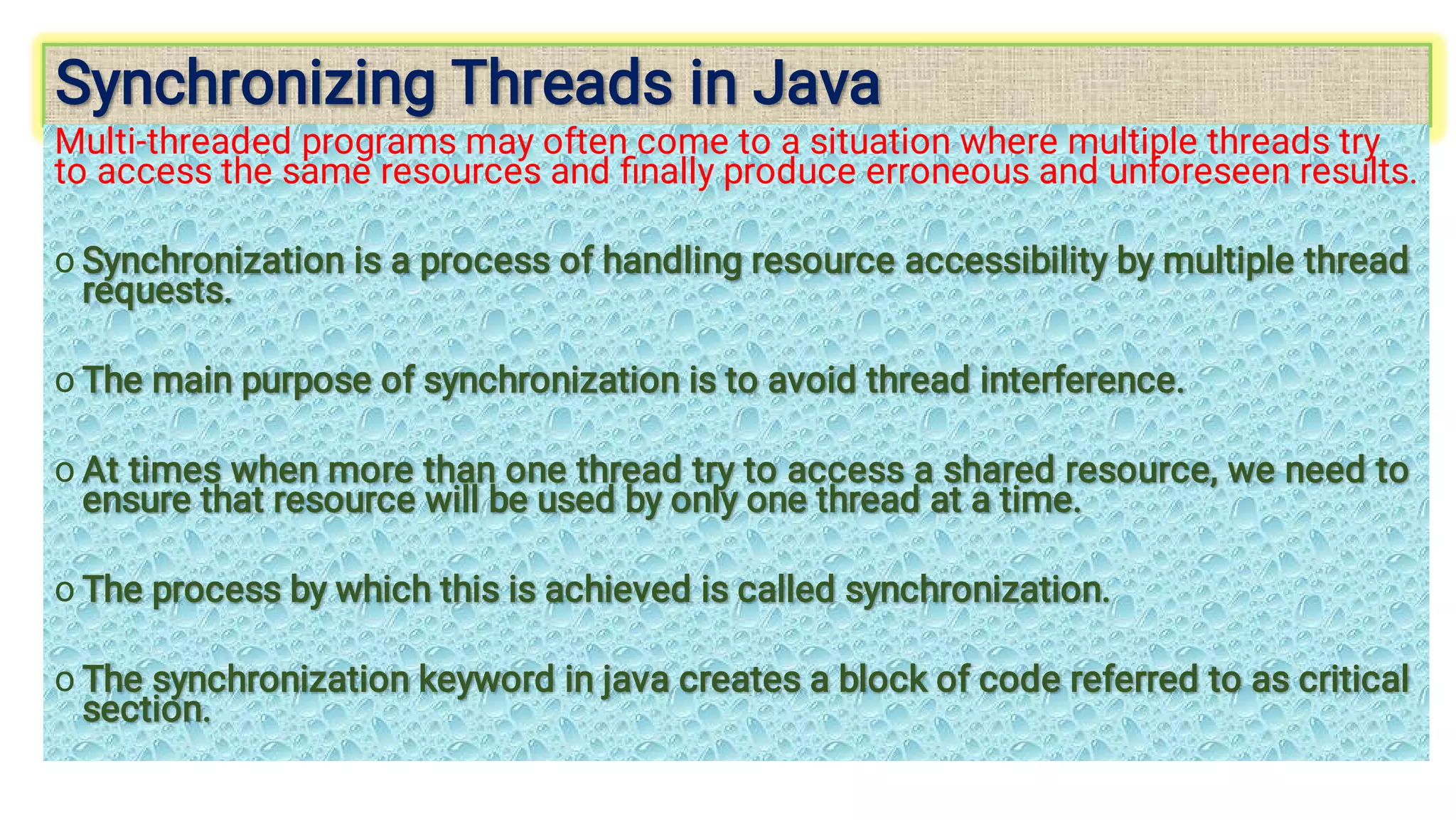 Synchronizing Threads in Java

Multi-threaded programs may often come to a situation where multiple threads try to access the same resources and finally produce erroneous and unforeseen results.

o Synchronization is a process of handling resource accessibility by multiple thread requests.

o The main purpose of synchronization is to avoid thread interference.

o At times when more than one thread try to access a shared resource, we need to ensure that resource will be used by only one thread at a time.

o The process by which this is achieved is called synchronization.

o The synchronization keyword in java creates a block of code referred to as critical section.